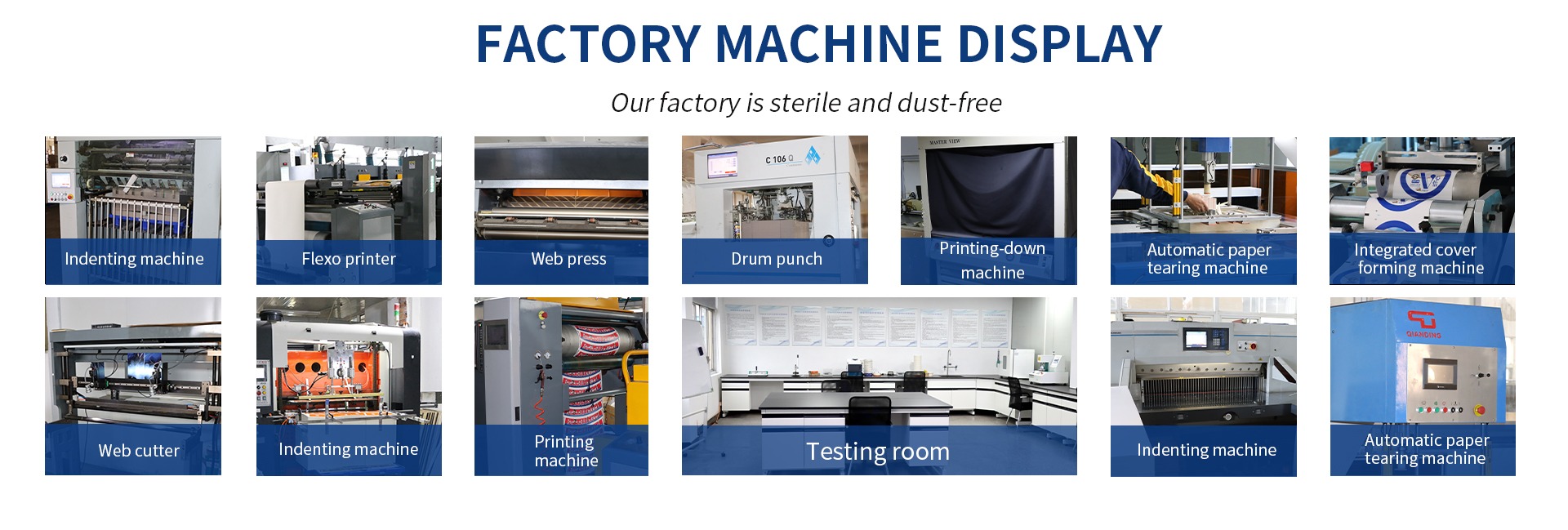 FACTORY MACHINE DISPLAY

Our factory is sterile and dust-free

Indenting machine

Flexo printer

Web press

C 106 Q

Drum punch

MASTER VIEW

Printing-down machine

Automatic paper tearing machine

Integrated cover forming machine

Web cutter

Indenting machine

Printing machine

Testing room

Indenting machine

QIANDING

Automatic paper tearing machine